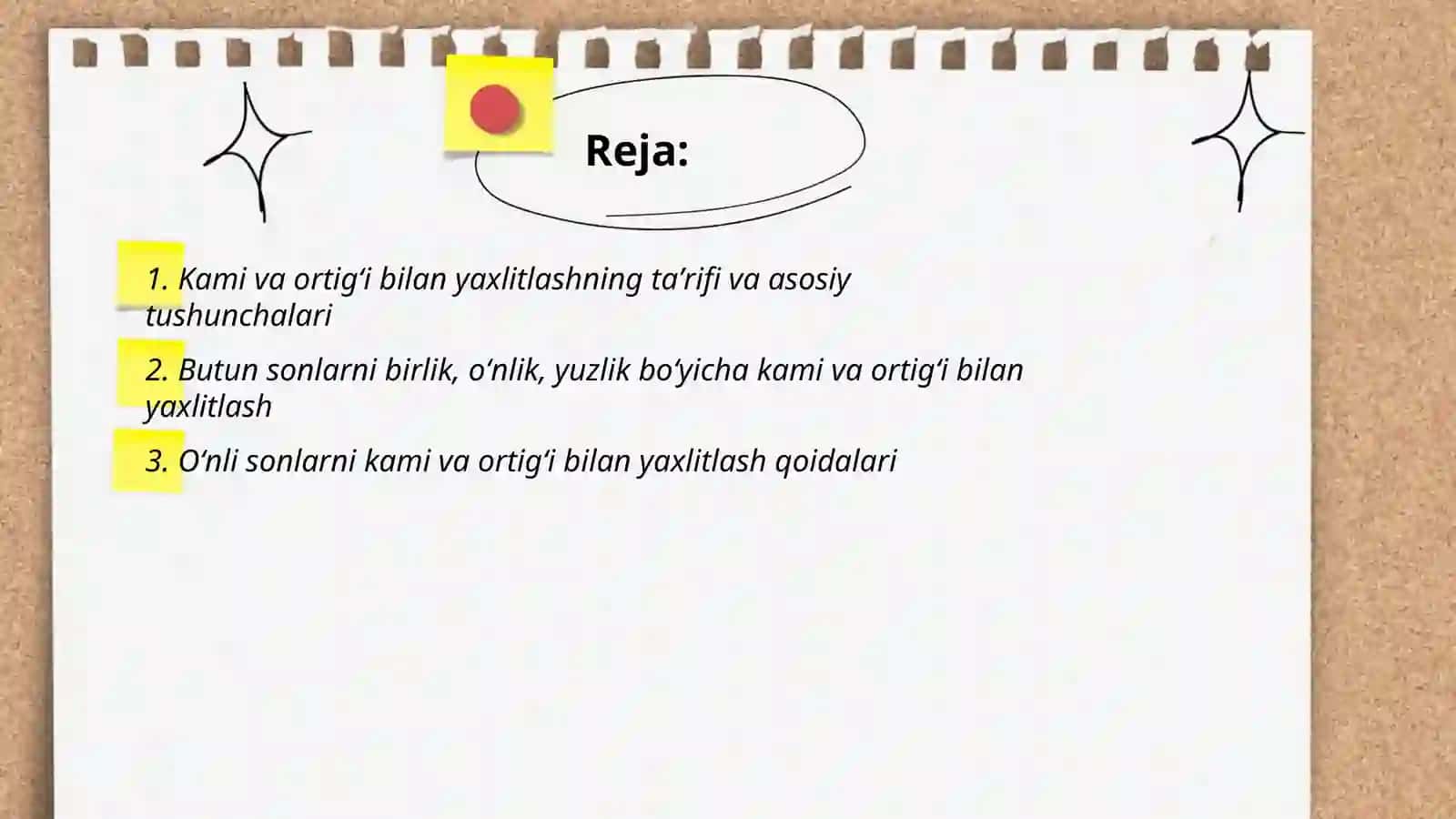 Reja:

1. Kami va ortig‘i bilan yaxlitlashning ta’rifi va asosiy tushunchalari

2. Butun sonlarni birlik, o‘nlik, yuzlik bo‘yicha kami va ortig‘i bilan yaxlitlash

3. O‘nli sonlarni kami va ortig‘i bilan yaxlitlash qoidalari